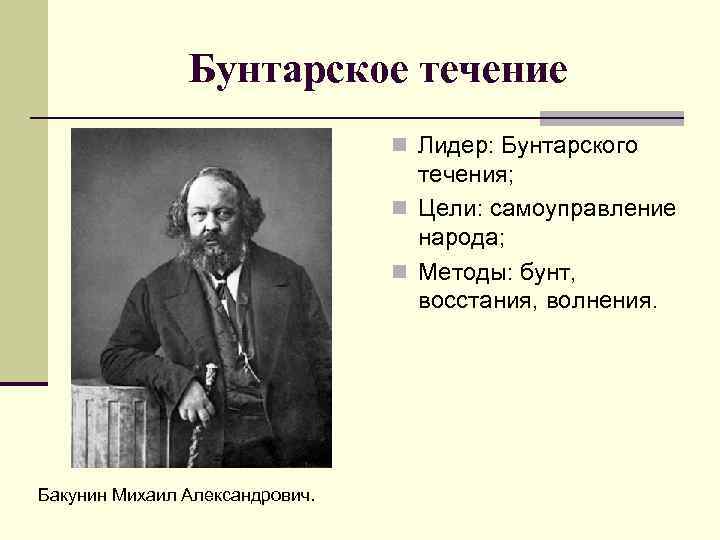 Бунтарское течение

Лидер: Бунтарского течения;

Цели: самоуправление народа;

Методы: бунт, восстания, волнения.

Бакунин Михаил Александрович.